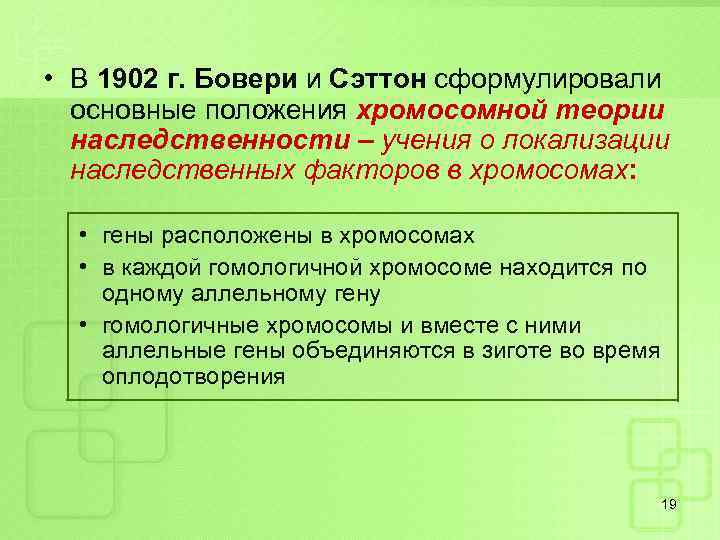 • В 1902 г. Бовери и Сэттон сформулировали основные положения хромосомной теории наследственности – учения о локализации наследственных факторов в хромосомах:

• гены расположены в хромосомах
• в каждой гомологичной хромосоме находится по одному аллельному гену
• гомологичные хромосомы и вместе с ними аллельные гены объединяются в зиготе во время оплодотворения

19